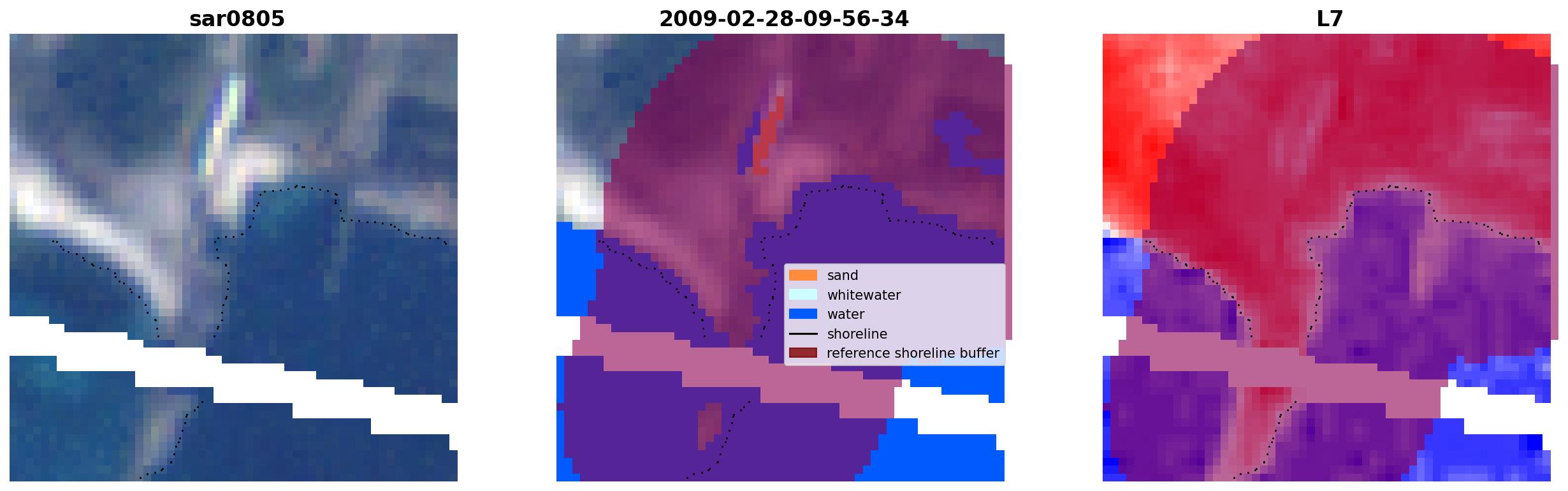 sar0805

2009-02-28-09-56-34

sand
whitewater
water
shoreline
reference shoreline buffer

L7